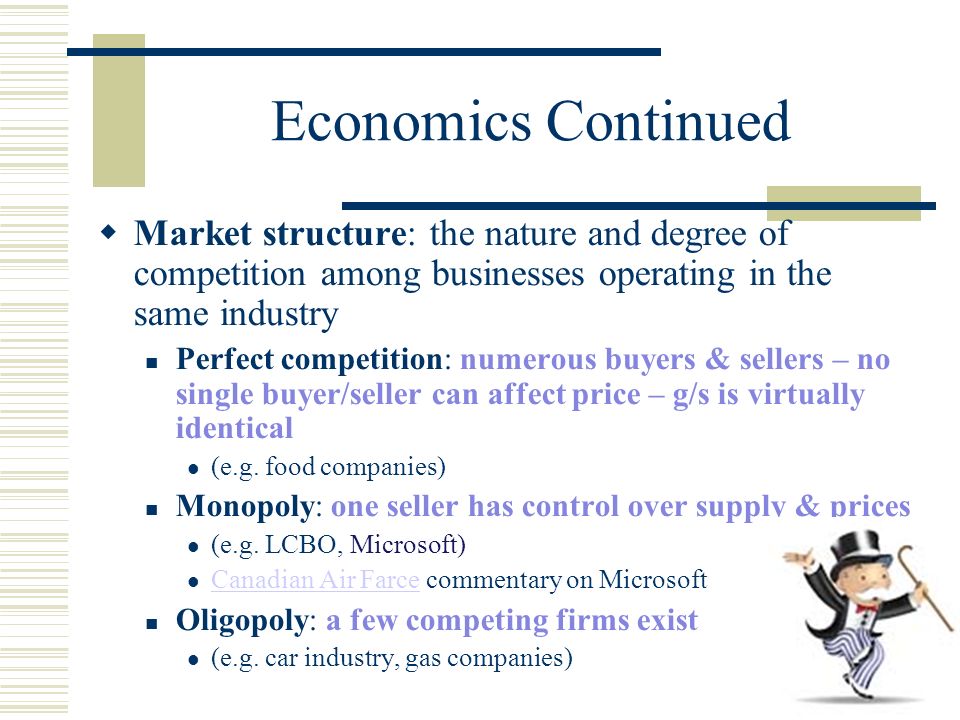 Economics Continued

Market structure: the nature and degree of competition among businesses operating in the same industry

Perfect competition: numerous buyers & sellers – no single buyer/seller can affect price – g/s is virtually identical

(e.g. food companies)

Monopoly: one seller has control over supply & prices

(e.g. LCBO, Microsoft)

Canadian Air Farce commentary on Microsoft

Oligopoly: a few competing firms exist

(e.g. car industry, gas companies)